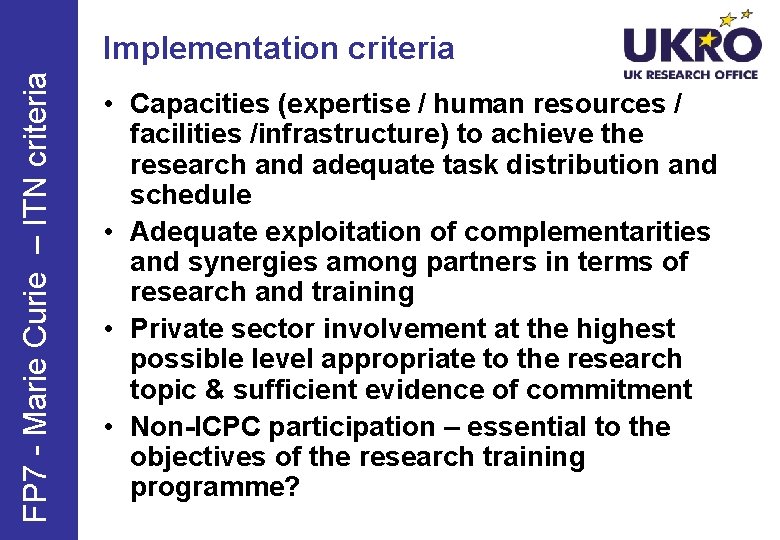 FP7 - Marie Curie – ITN criteria

Implementation criteria

UKRO
UK RESEARCH OFFICE

• Capacities (expertise / human resources / facilities /infrastructure) to achieve the research and adequate task distribution and schedule
• Adequate exploitation of complementarities and synergies among partners in terms of research and training
• Private sector involvement at the highest possible level appropriate to the research topic & sufficient evidence of commitment
• Non-ICPC participation – essential to the objectives of the research training programme?